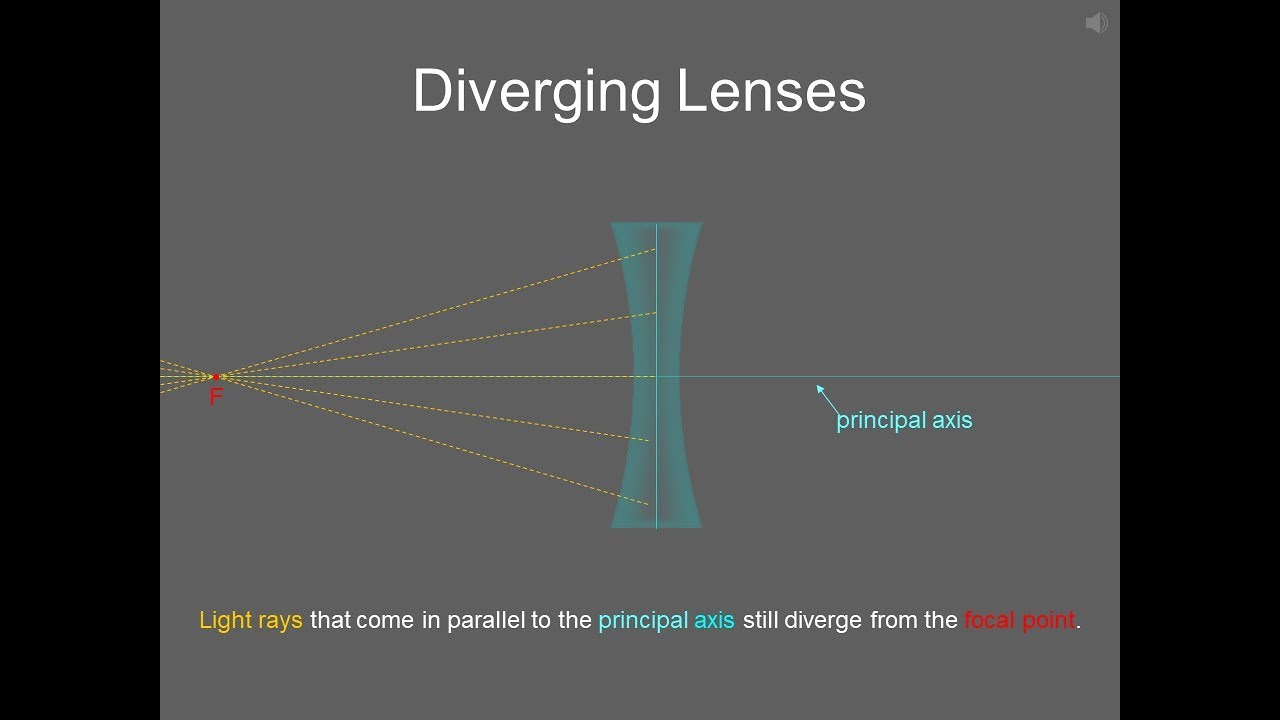 Diverging Lenses

F

principal axis

Light rays that come in parallel to the principal axis still diverge from the focal point.